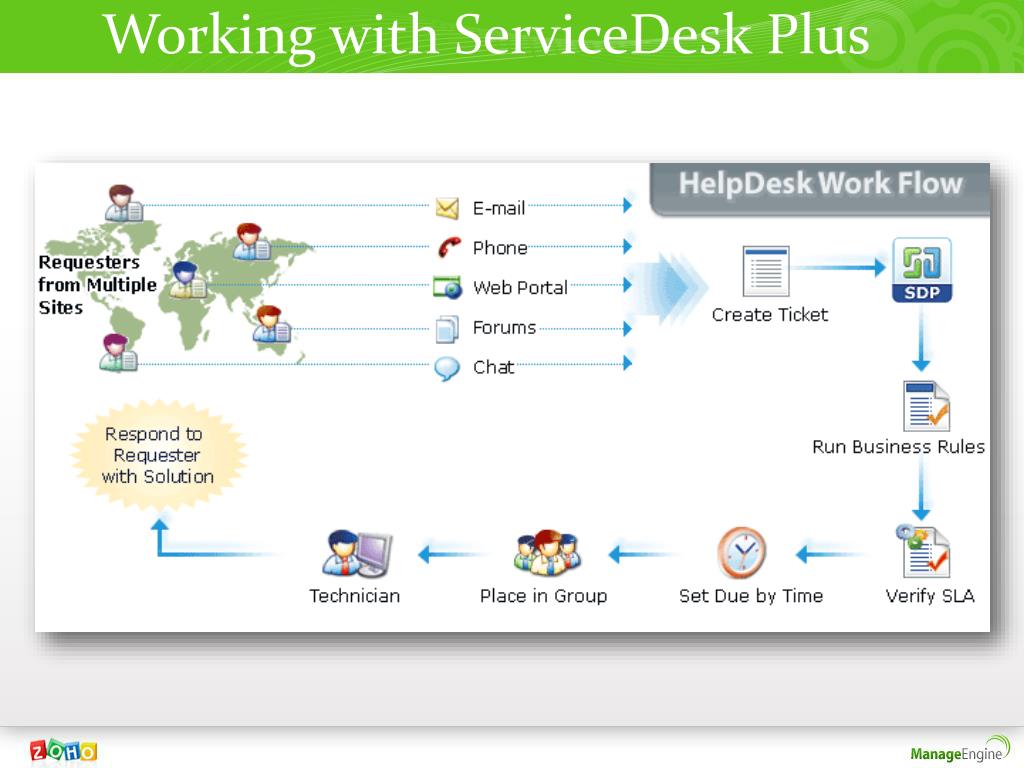 Working with ServiceDesk Plus

HelpDesk Work Flow

Requesters from Multiple Sites

E-mail

Phone

Web Portal

Forums

Chat

Create Ticket

SDP

Run Business Rules

Verify SLA

Set Due by Time

Place in Group

Technician

Respond to Requester with Solution

ZOHO

ManageEngine